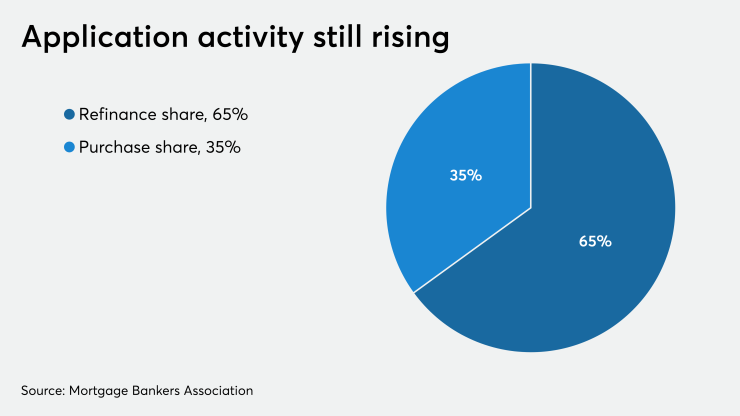 Application activity still rising

Refinance share, 65%

Purchase share, 35%

35%

65%

Source: Mortgage Bankers Association